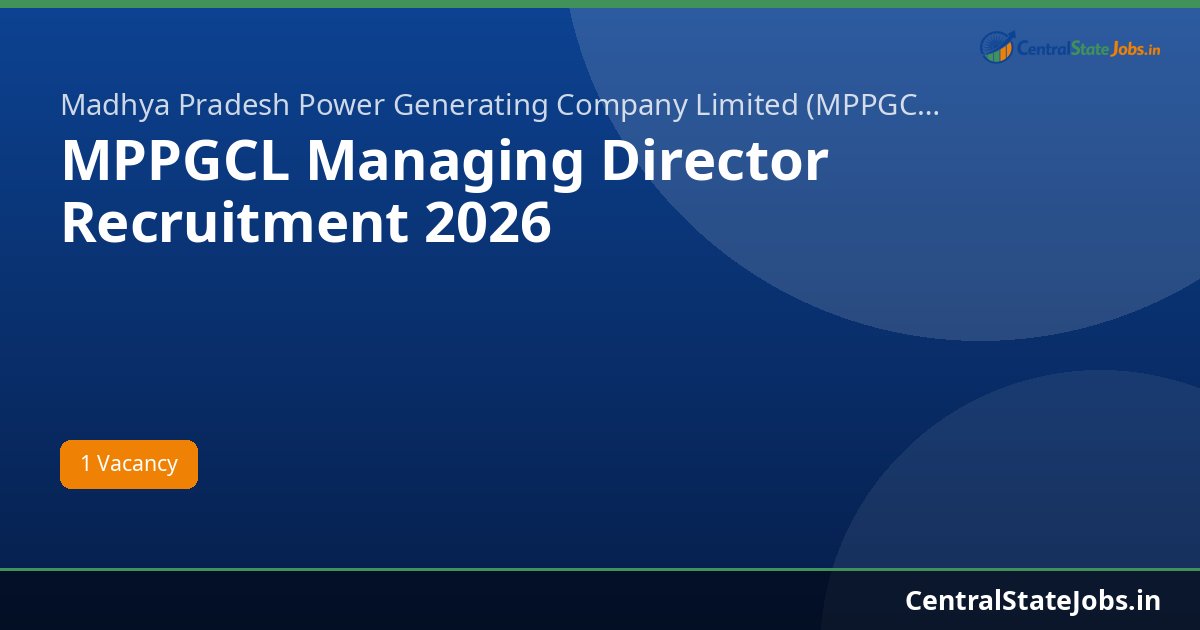 CentralStateJobs.in

Madhya Pradesh Power Generating Company Limited (MPPGC...

MPPGCL Managing Director Recruitment 2026

1 Vacancy

CentralStateJobs.in